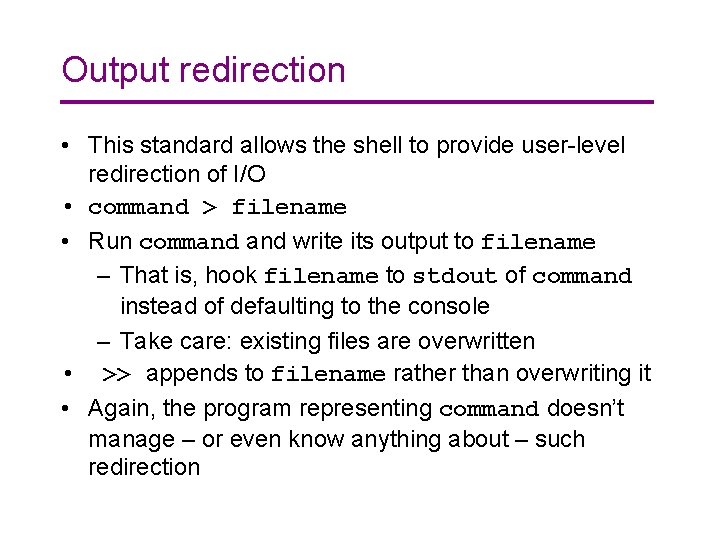 Output redirection

• This standard allows the shell to provide user-level redirection of I/O
• command > filename
• Run command and write its output to filename
– That is, hook filename to stdout of command instead of defaulting to the console
– Take care: existing files are overwritten
• >> appends to filename rather than overwriting it
• Again, the program representing command doesn't manage – or even know anything about – such redirection